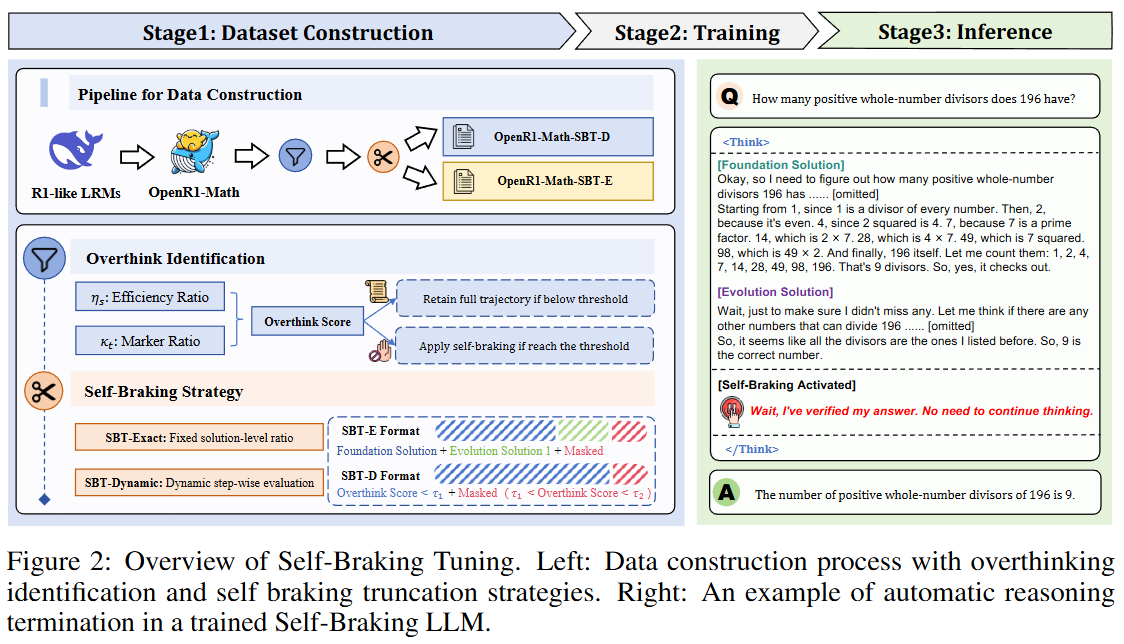 Stage1: Dataset Construction

Stage2: Training

Stage3: Inference

Pipeline for Data Construction

R1-like LRMs

OpenR1-Math

OpenR1-Math-SBT-D

OpenR1-Math-SBT-E

Overthink Identification

$\eta_s$: Efficiency Ratio

$\kappa_t$: Marker Ratio

Overthink Score

Retain full trajectory if below threshold

Apply self-braking if reach the threshold

Self-Braking Strategy

SBT-Exact: Fixed solution-level ratio

SBT-Dynamic: Dynamic step-wise evaluation

SBT-E Format

Foundation Solution + Evolution Solution 1 + Masked

SBT-D Format

Overthink Score < $\tau_1$ + Masked ( $\tau_1$ < Overthink Score < $\tau_2$ )

Q How many positive whole-number divisors does 196 have?

<Think>

[Foundation Solution]
Okay, so I need to figure out how many positive whole-number divisors 196 has ...... [omitted]
Starting from 1, since 1 is a divisor of every number. Then, 2, because it's even. 4, since 2 squared is 4. 7, because 7 is a prime factor. 14, which is 2 × 7. 28, which is 4 × 7. 49, which is 7 squared. 98, which is 49 × 2. And finally, 196 itself. Let me count them: 1, 2, 4, 7, 14, 28, 49, 98, 196. That's 9 divisors. So, yes, it checks out.

[Evolution Solution]
Wait, just to make sure I didn't miss any. Let me think if there are any other numbers that can divide 196 ...... [omitted]
So, it seems like all the divisors are the ones I listed before. So, 9 is the correct number.

[Self-Braking Activated]

Wait, I've verified my answer. No need to continue thinking.

</Think>

A The number of positive whole-number divisors of 196 is 9.

Figure 2: Overview of Self-Braking Tuning. Left: Data construction process with overthinking identification and self braking truncation strategies. Right: An example of automatic reasoning termination in a trained Self-Braking LLM.